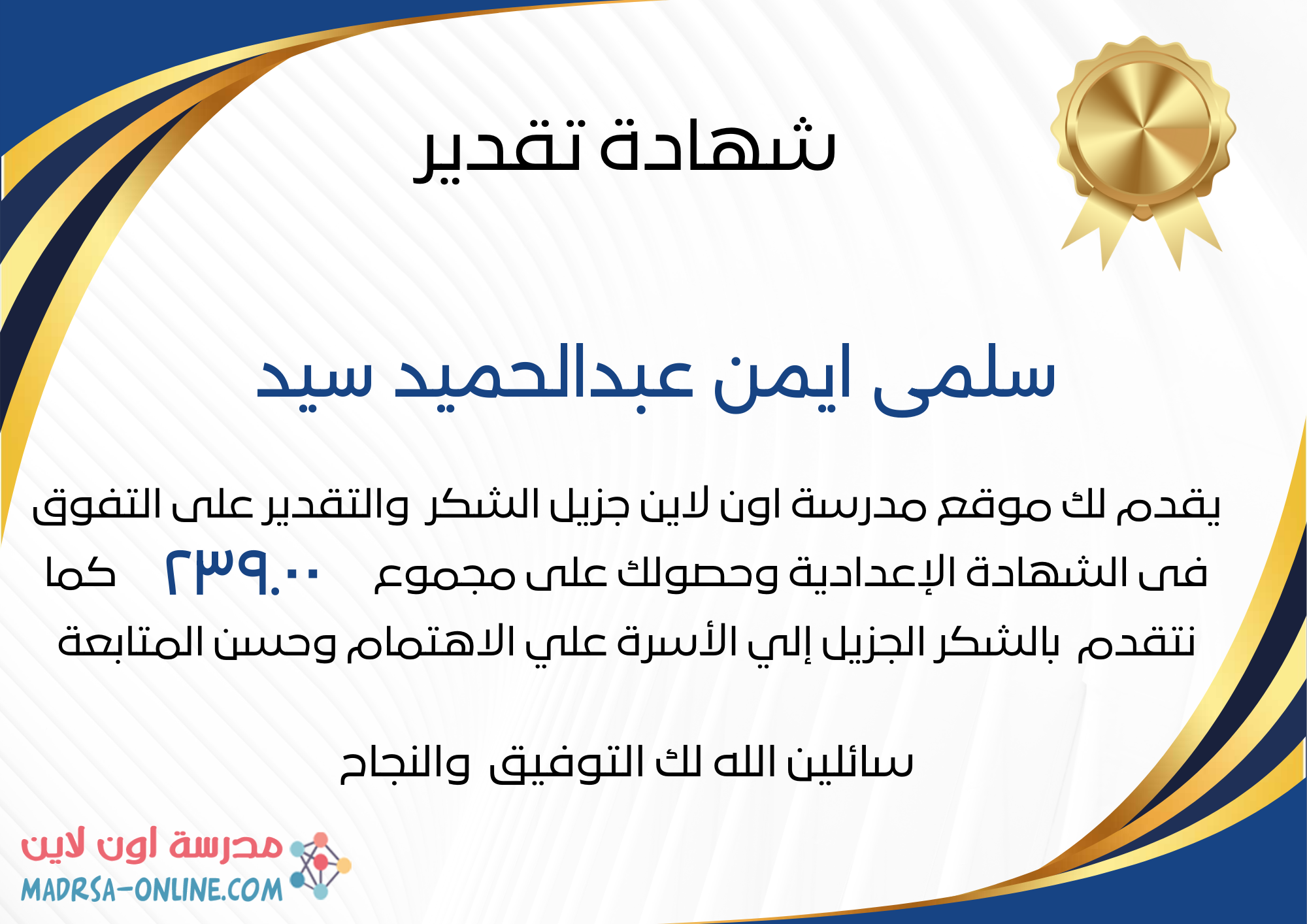 شهادة تقدير

سلمى ايمن عبدالحميد سيد

يقدم لك موقع مدرسة اون لاين جزيل الشكر والتقدير على التفوق فى الشهادة الإعدادية وحصولك على مجموع ٢٣٩.٠٠ كما نتقدم بالشكر الجزيل إلي الأسرة علي الاهتمام وحسن المتابعة

سائلين الله لك التوفيق والنجاح

مدرسة اون لاين
MADRSA-ONLINE.COM